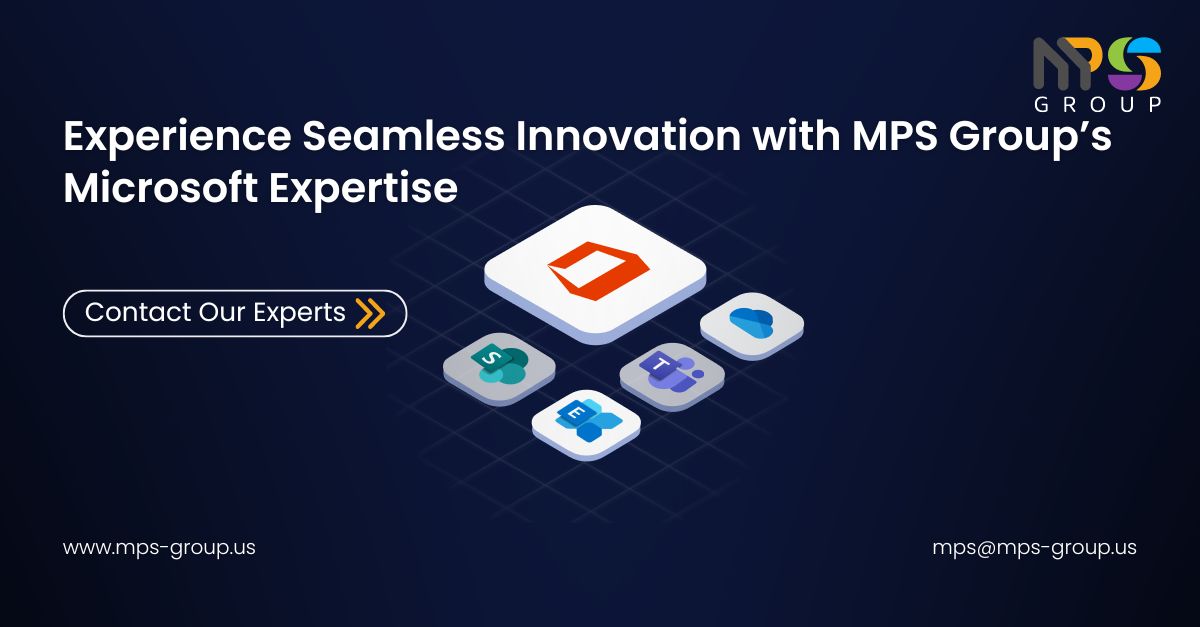 MPS
GROUP

Experience Seamless Innovation with MPS Group's Microsoft Expertise

Contact Our Experts

S

T

E

www.mps-group.us

mps@mps-group.us